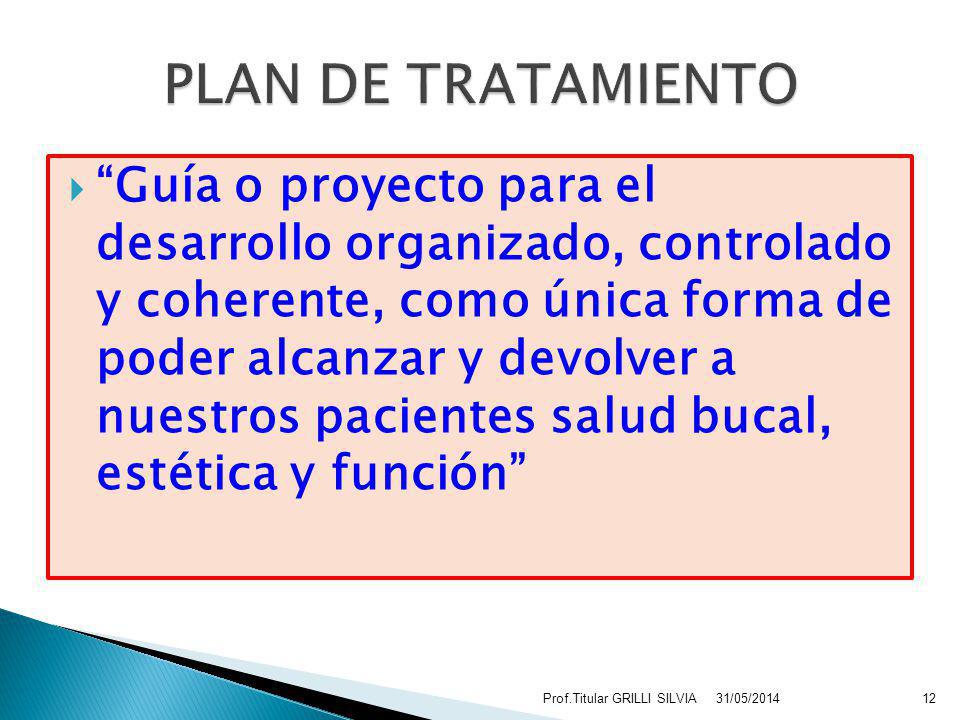 PLAN DE TRATAMIENTO

“Guía o proyecto para el desarrollo organizado, controlado y coherente, como única forma de poder alcanzar y devolver a nuestros pacientes salud bucal, estética y función”

Prof.Titular GRILLI SILVIA 31/05/2014 12